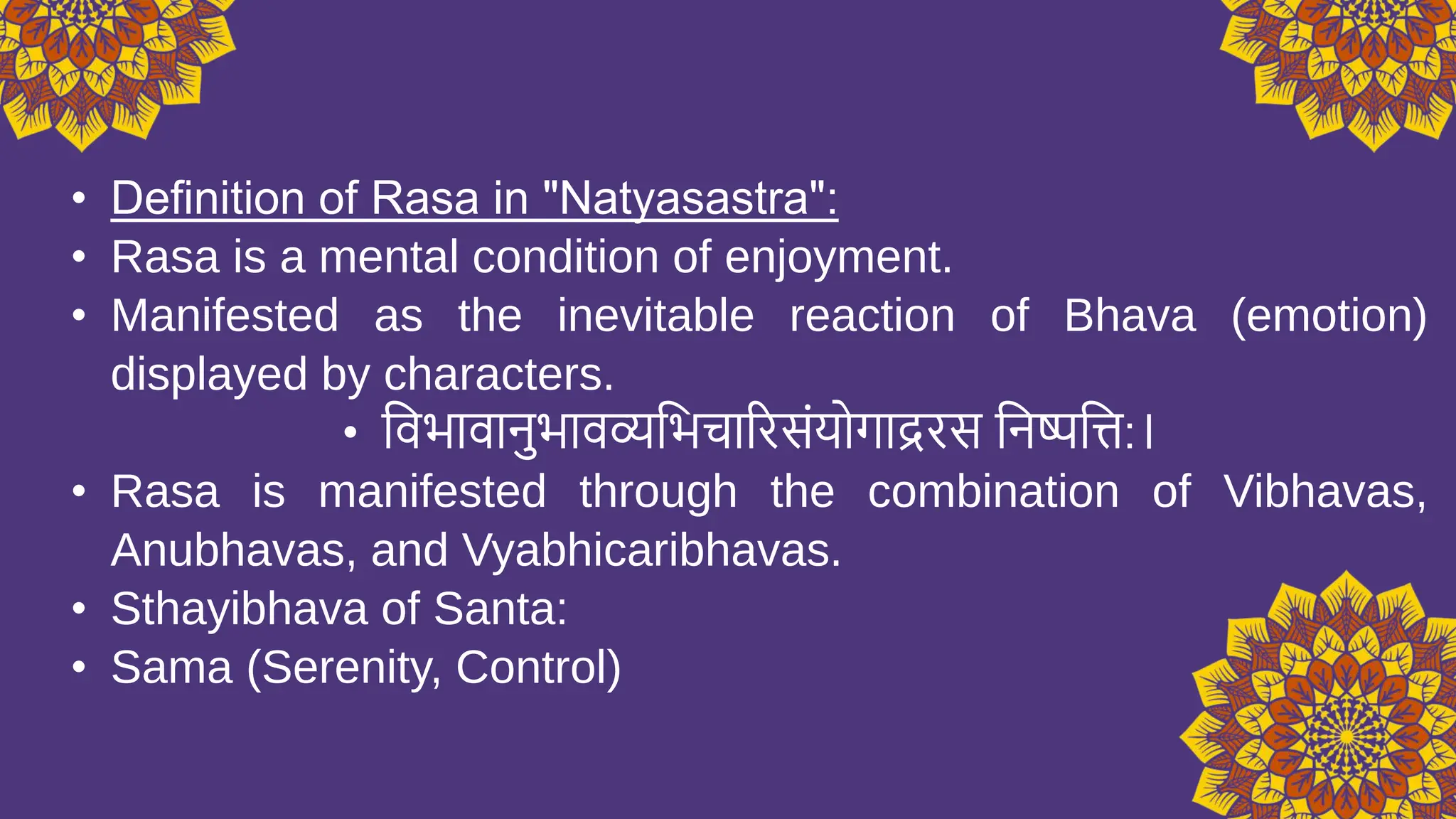 • Definition of Rasa in "Natyasastra":
• Rasa is a mental condition of enjoyment.
• Manifested as the inevitable reaction of Bhava (emotion) displayed by characters.
• विभावानुभावव्यभिचारिसंयोगाद्ररस निष्पत्ति:।
• Rasa is manifested through the combination of Vibhavas, Anubhavas, and Vyabhicaribhavas.
• Sthayibhava of Santa:
• Sama (Serenity, Control)